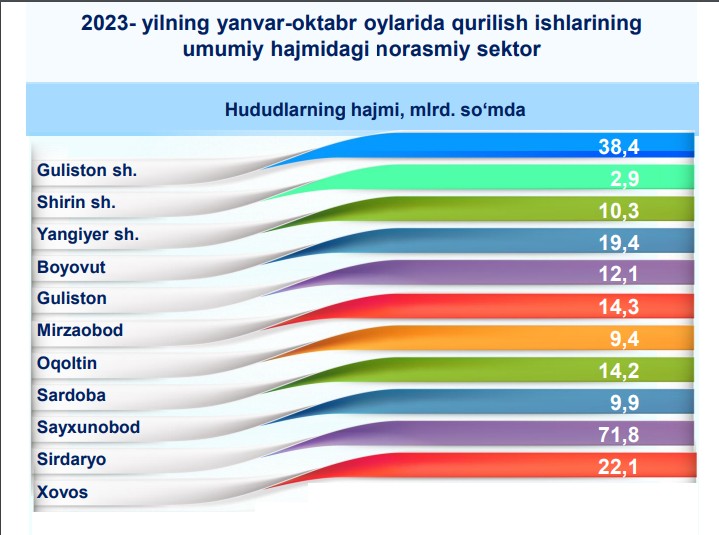 2023- yilning yanvar-oktabr oylarida qurilish ishlarining umumiy hajmidagi norasmiy sektor

Hududlarning hajmi, mlrd. so‘mda

Guliston sh. 38,4
Shirin sh. 2,9
Yangiyer sh. 10,3
Boyovut 19,4
Guliston 12,1
Mirzaobod 14,3
Oqoltin 9,4
Sardoba 14,2
Sayxunobod 9,9
Sirdaryo 71,8
Xovos 22,1